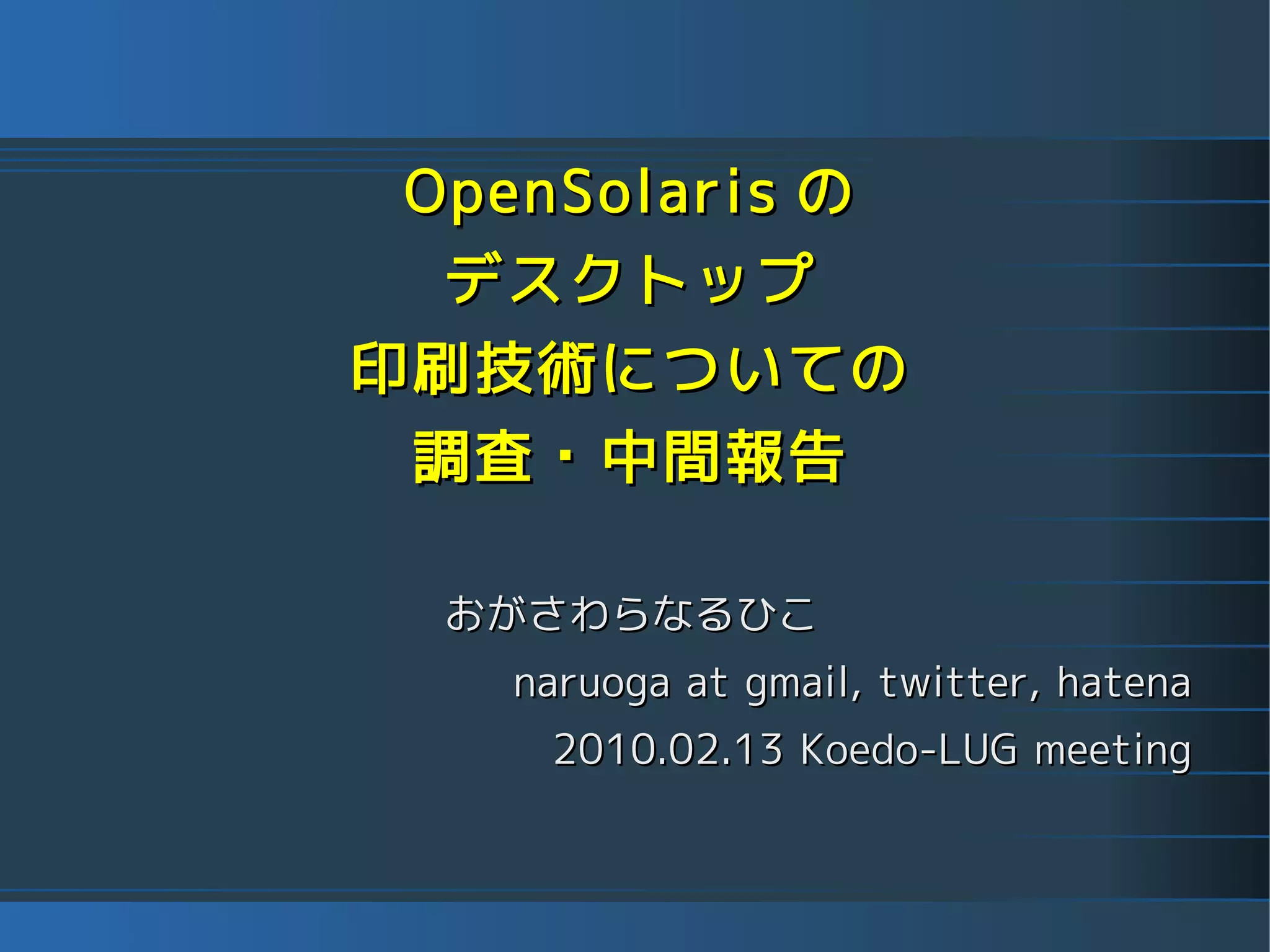 OpenSolaris の
デスクトップ
印刷技術についての
調査・中間報告

おがさわらなるひこ

naruoga at gmail, twitter, hatena

2010.02.13 Koedo-LUG meeting